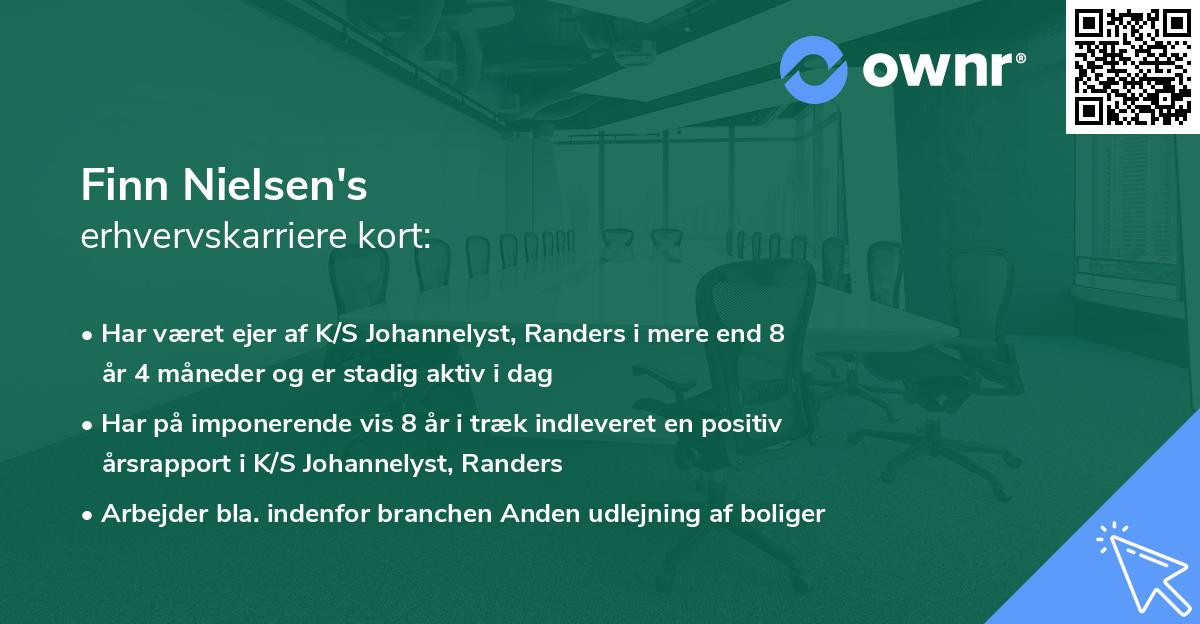 ownr®

Finn Nielsen's
erhvervskarriere kort:

• Har været ejer af K/S Johannelyst, Randers i mere end 8 år 4 måneder og er stadig aktiv i dag

• Har på imponerende vis 8 år i træk indleveret en positiv årsrapport i K/S Johannelyst, Randers

• Arbejder bla. indenfor branchen Anden udlejning af boliger